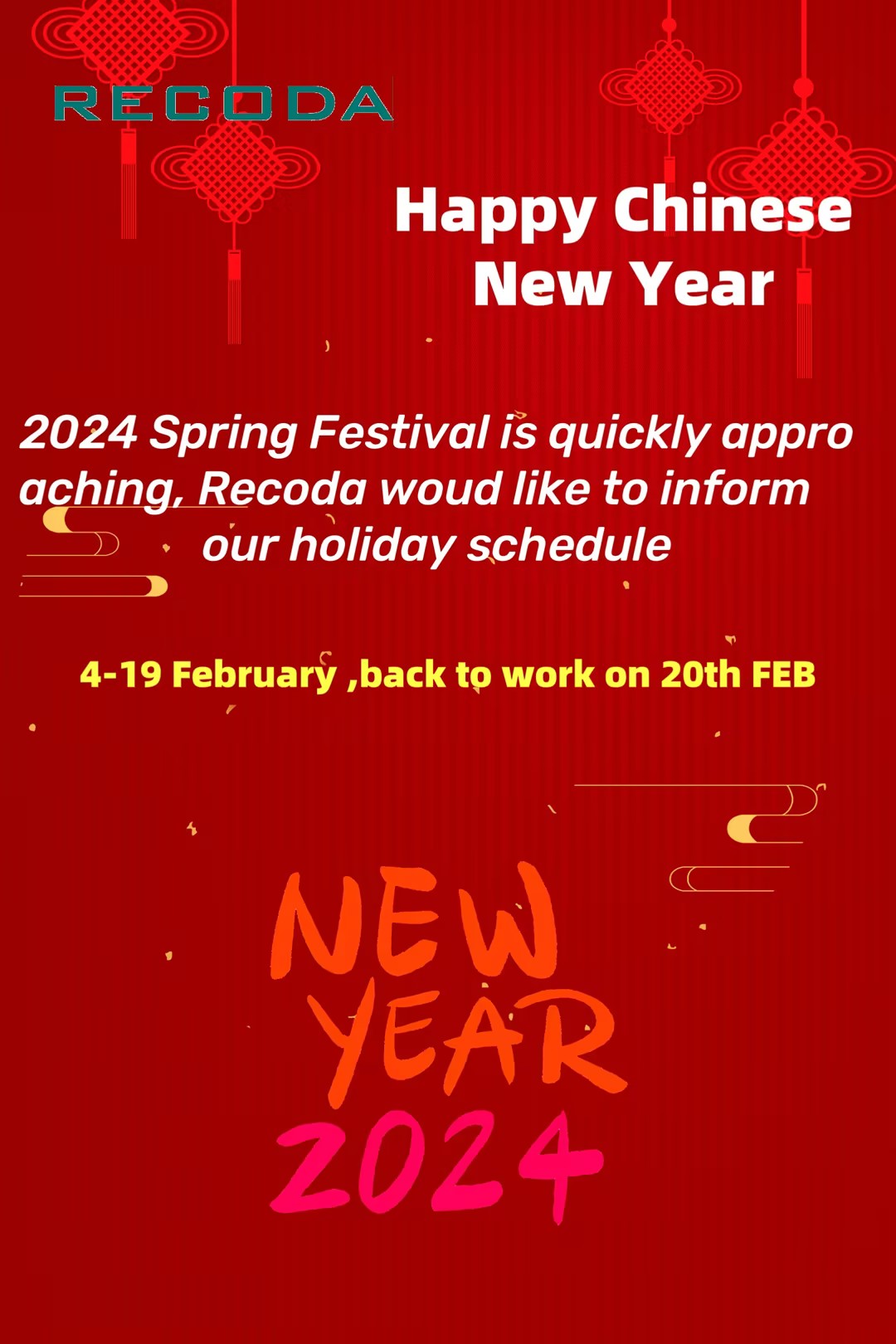 RECODA

Happy Chinese New Year

2024 Spring Festival is quickly approaching, Recoda woud like to inform our holiday schedule

4-19 February ,back to work on 20th FEB

NEW YEAR 2024